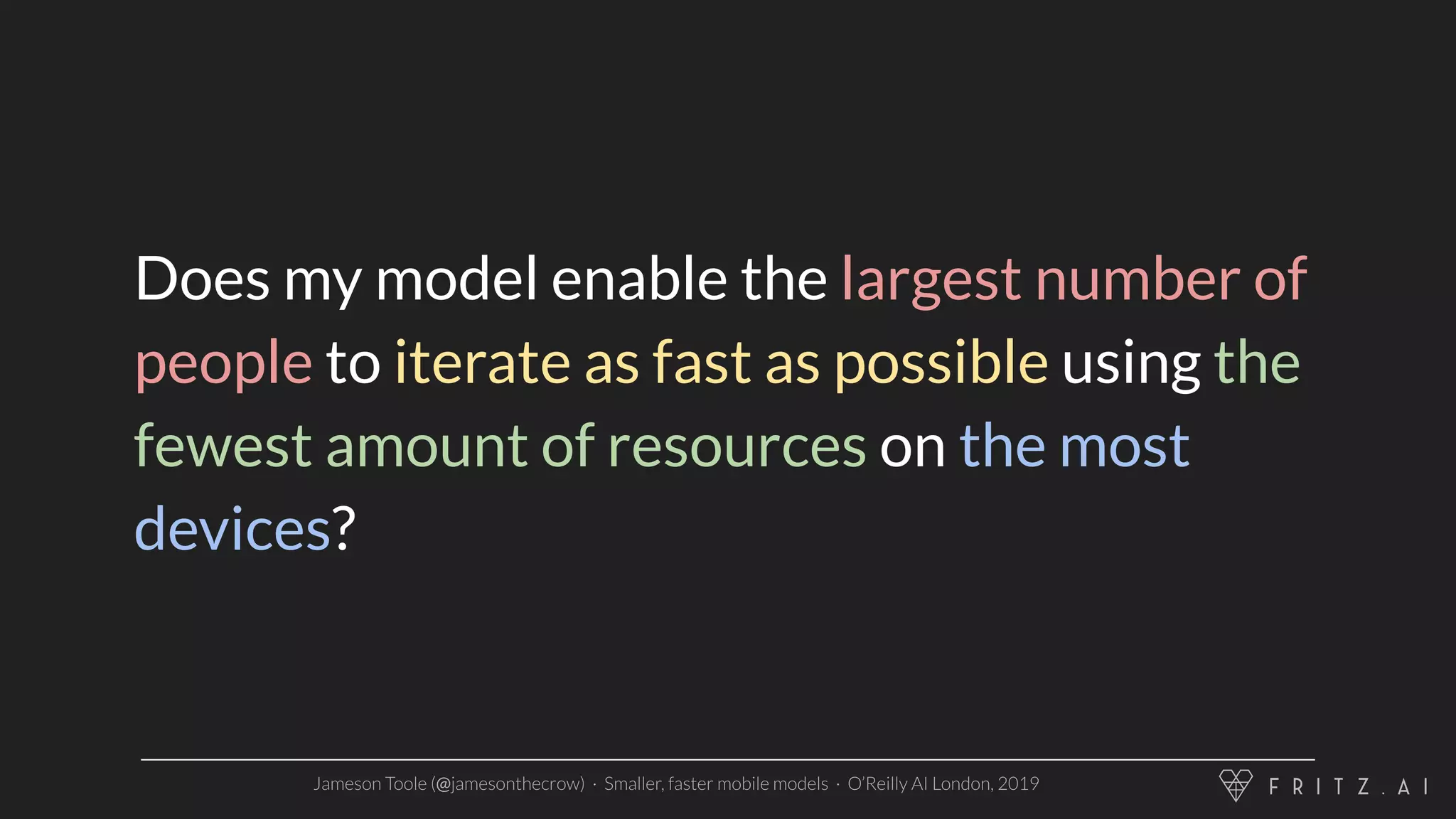 Does my model enable the largest number of people to iterate as fast as possible using the fewest amount of resources on the most devices?

Jameson Toole (@jamesonthecrow) · Smaller, faster mobile models · O'Reilly AI London, 2019

FRITZ.AI